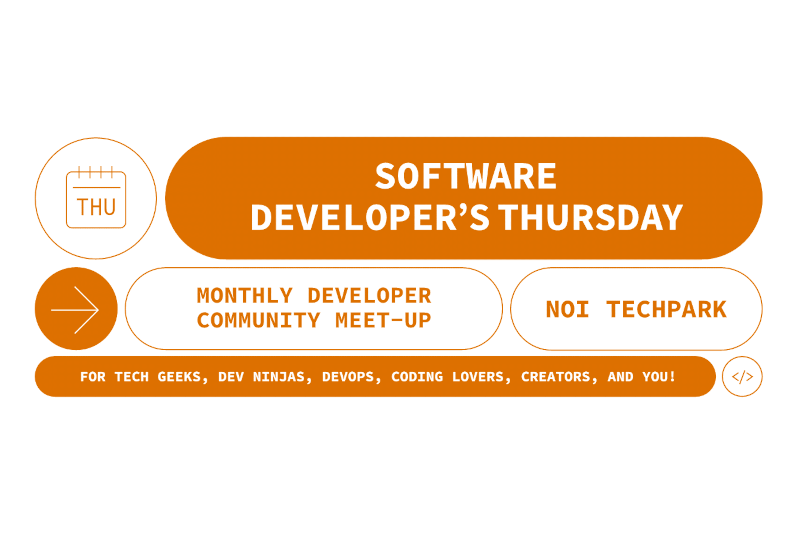 THU

SOFTWARE DEVELOPER'S THURSDAY

MONTHLY DEVELOPER COMMUNITY MEET-UP

NOI TECHPARK

FOR TECH GEEKS, DEV NINJAS, DEVOPS, CODING LOVERS, CREATORS, AND YOU!

</>